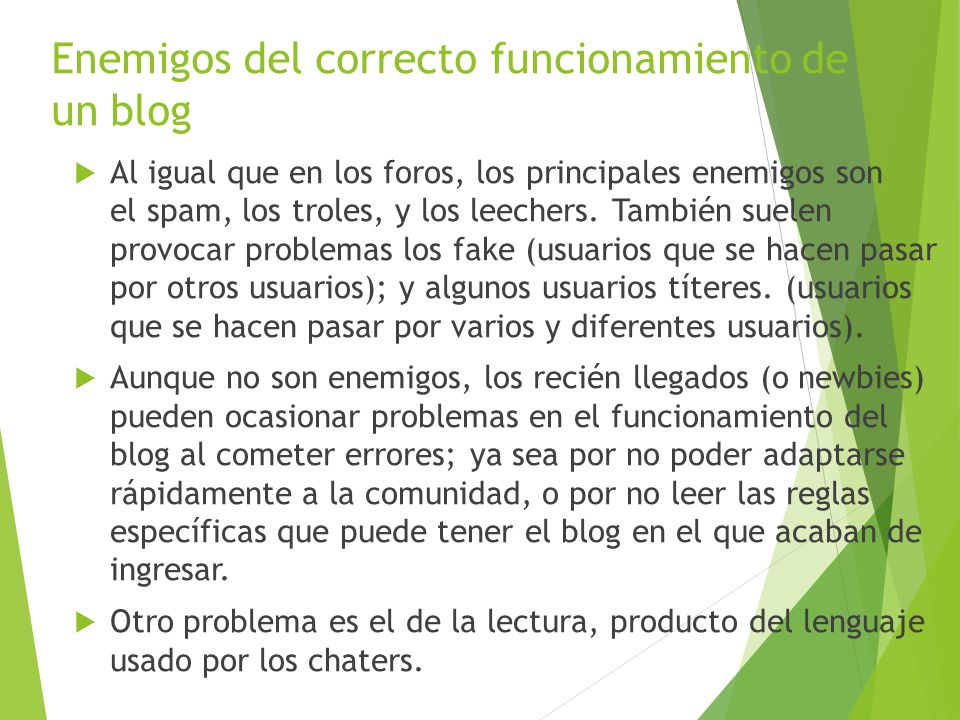 Enemigos del correcto funcionamiento de un blog

Al igual que en los foros, los principales enemigos son el spam, los troles, y los leechers. También suelen provocar problemas los fake (usuarios que se hacen pasar por otros usuarios); y algunos usuarios títeres. (usuarios que se hacen pasar por varios y diferentes usuarios).

Aunque no son enemigos, los recién llegados (o newbies) pueden ocasionar problemas en el funcionamiento del blog al cometer errores; ya sea por no poder adaptarse rápidamente a la comunidad, o por no leer las reglas específicas que puede tener el blog en el que acaban de ingresar.

Otro problema es el de la lectura, producto del lenguaje usado por los chaters.